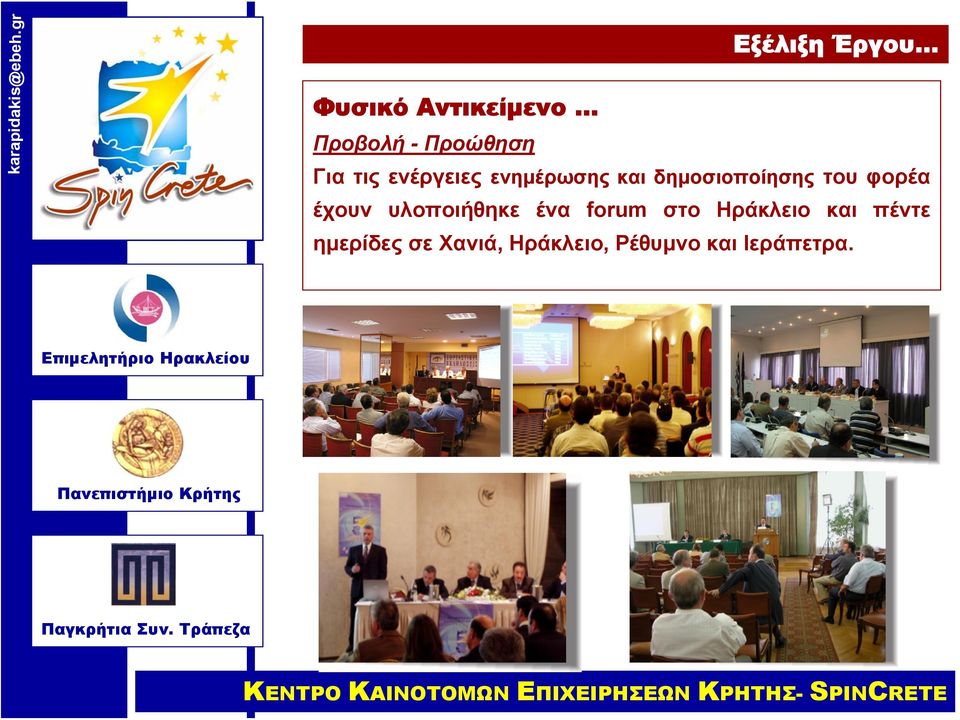 karapidakis@ebeh.gr

Spin Crete

Επιμελητήριο Ηρακλείου

Πανεπιστήμιο Κρήτης

Παγκρήτια Συν. Τράπεζα

Εξέλιξη Έργου...

Φυσικό Αντικείμενο ...

Προβολή - Προώθηση

Για τις ενέργειες ενημέρωσης και δημοσιοποίησης του φορέα έχουν υλοποιήθηκε ένα forum στο Ηράκλειο και πέντε ημερίδες σε Χανιά, Ηράκλειο, Ρέθυμνο και Ιεράπετρα.

ΚΕΝΤΡΟ ΚΑΙΝΟΤΟΜΩΝ ΕΠΙΧΕΙΡΗΣΕΩΝ ΚΡΗΤΗΣ- SPINCRETE